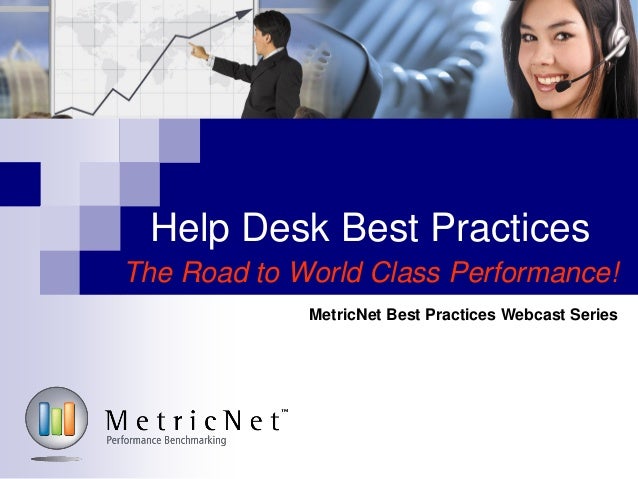 Help Desk Best Practices

The Road to World Class Performance!

MetricNet Best Practices Webcast Series

MetricNet™
Performance Benchmarking